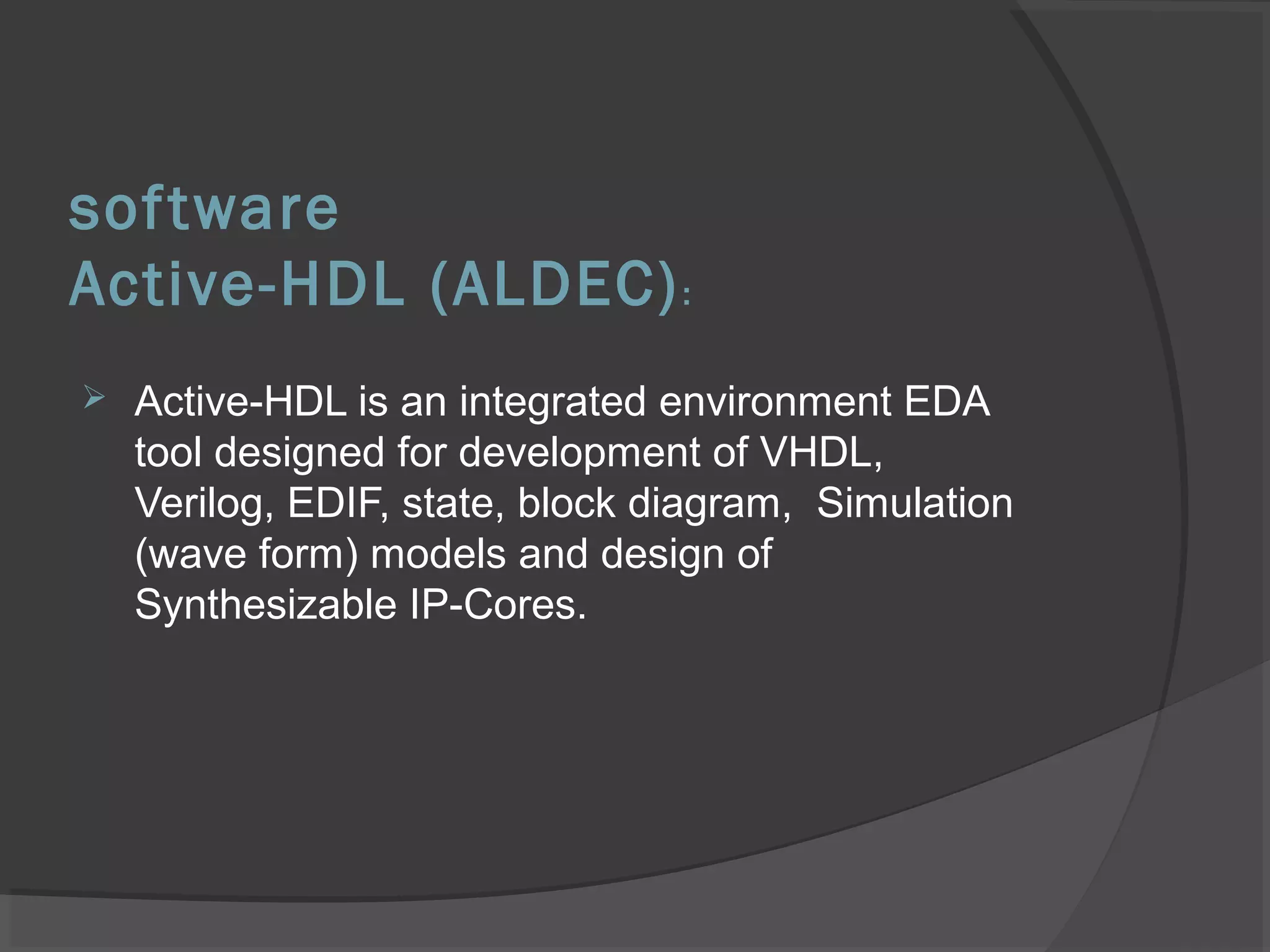 software
Active-HDL (ALDEC):

➢ Active-HDL is an integrated environment EDA tool designed for development of VHDL, Verilog, EDIF, state, block diagram, Simulation (wave form) models and design of Synthesizable IP-Cores.